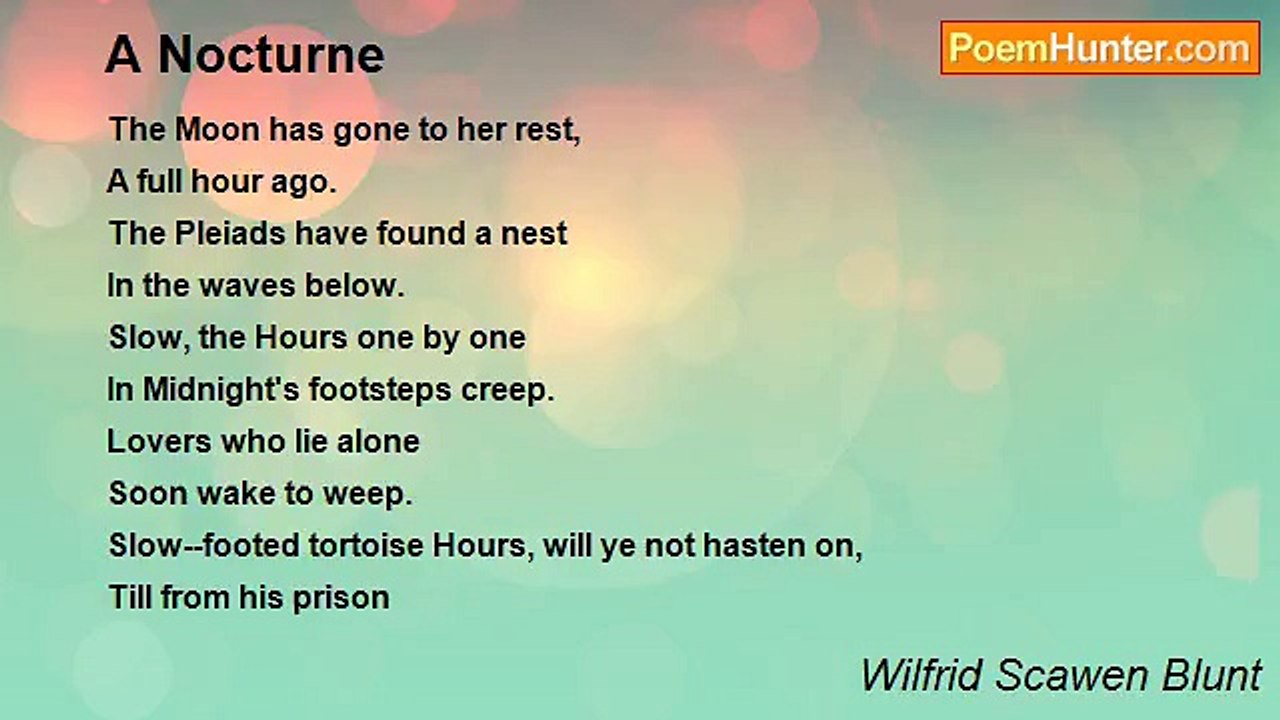 A Nocturne

PoemHunter.com

The Moon has gone to her rest,
A full hour ago.
The Pleiads have found a nest
In the waves below.
Slow, the Hours one by one
In Midnight's footsteps creep.
Lovers who lie alone
Soon wake to weep.
Slow--footed tortoise Hours, will ye not hasten on,
Till from his prison

Wilfrid Scawen Blunt